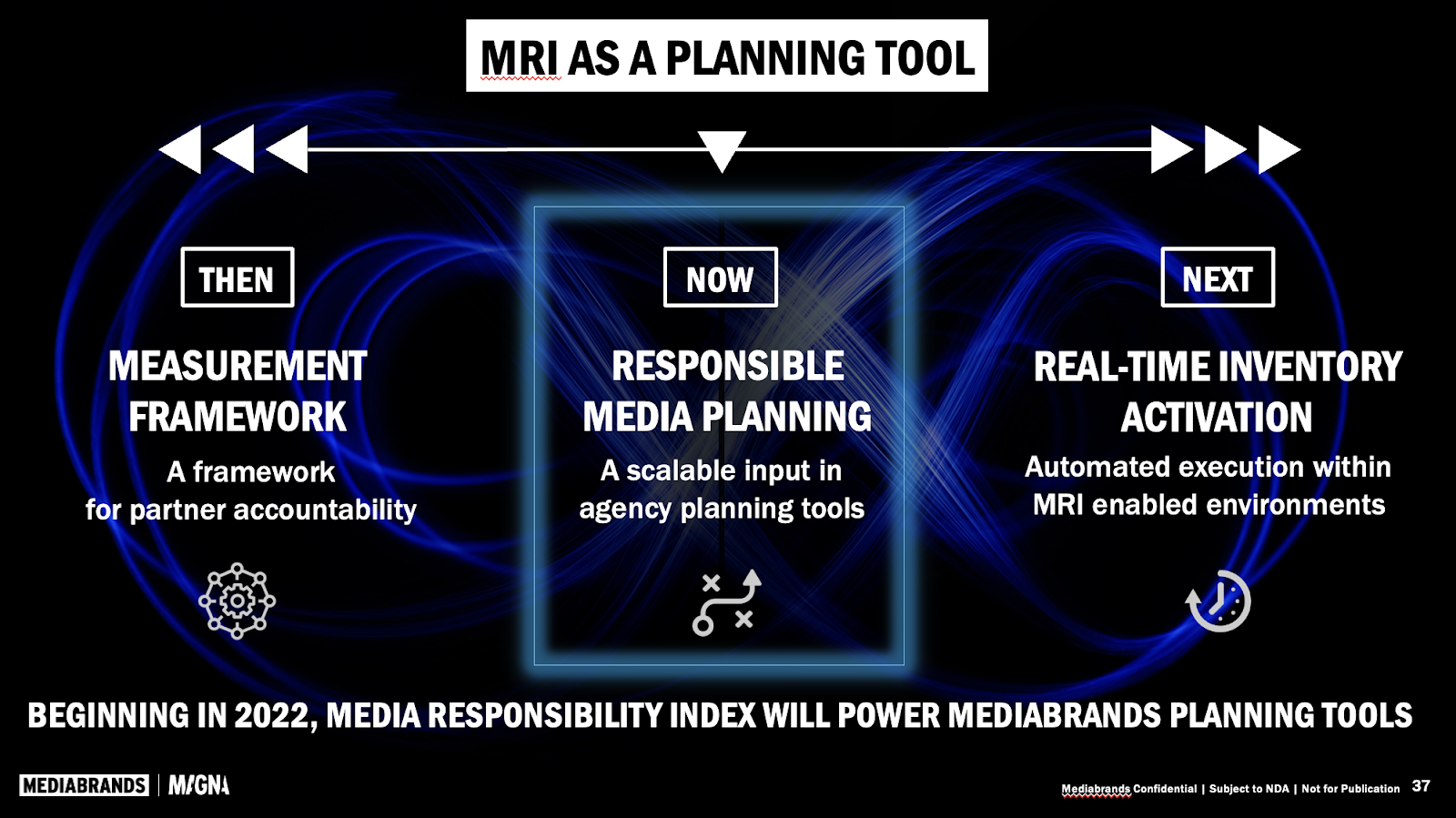 MRI AS A PLANNING TOOL

THEN

MEASUREMENT FRAMEWORK

A framework for partner accountability

NOW

RESPONSIBLE MEDIA PLANNING

A scalable input in agency planning tools

NEXT

REAL-TIME INVENTORY ACTIVATION

Automated execution within MRI enabled environments

BEGINNING IN 2022, MEDIA RESPONSIBILITY INDEX WILL POWER MEDIABRANDS PLANNING TOOLS

MEDIABRANDS | MAGNA

Mediabrands Confidential | Subject to NDA | Not for Publication 37